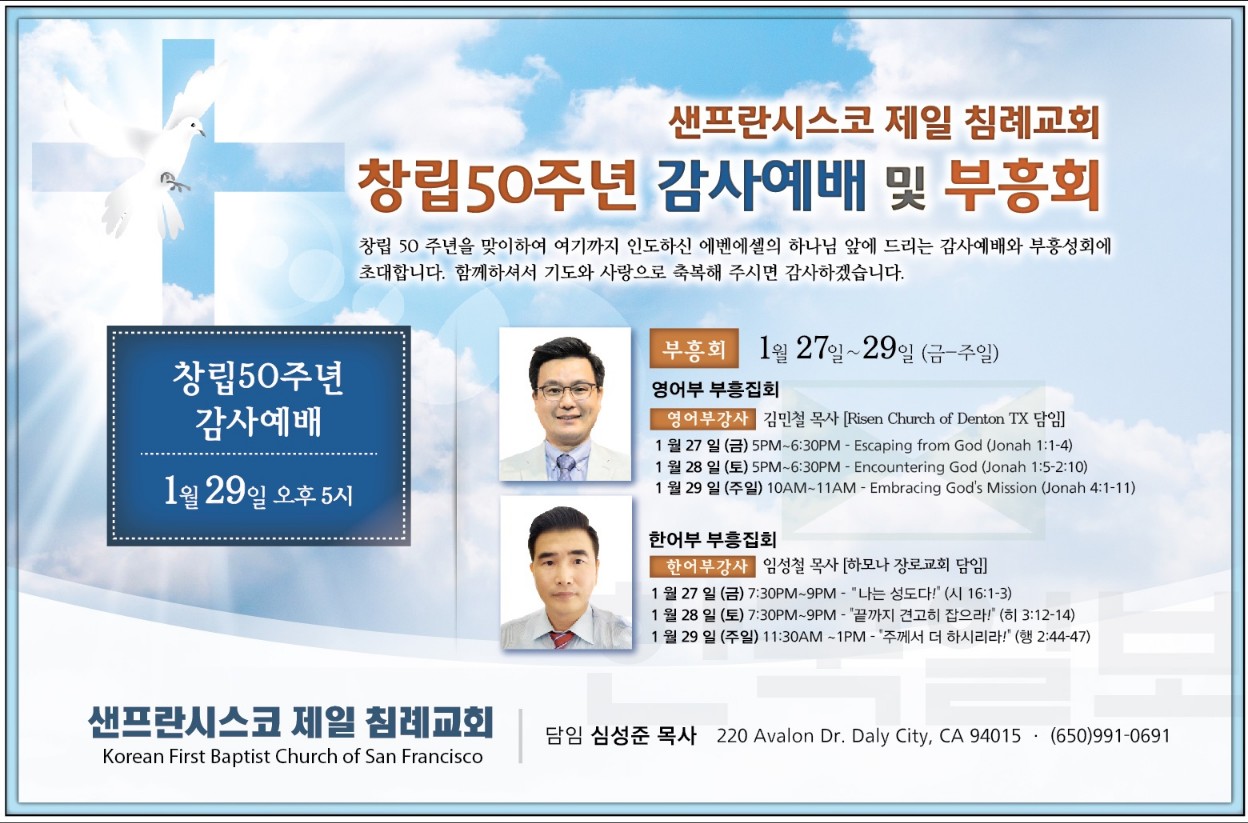 샌프란시스코 제일 침례교회
창립50주년 감사예배 및 부흥회

창립 50 주년을 맞이하여 여기까지 인도하신 에벤에셀의 하나님 앞에 드리는 감사예배와 부흥성회에 초대합니다. 함께하셔서 기도와 사랑으로 축복해 주시면 감사하겠습니다.

창립50주년 감사예배

1월 29일 오후 5시

부흥회 1월 27일~29일 (금-주일)

영어부 부흥집회
영어부강사 김민철 목사 [Risen Church of Denton TX 담임]
1 월 27 일 (금) 5PM~6:30PM - Escaping from God (Jonah 1:1-4)
1 월 28 일 (토) 5PM~6:30PM - Encountering God (Jonah 1:5-2:10)
1 월 29 일 (주일) 10AM~11AM - Embracing God's Mission (Jonah 4:1-11)

한어부 부흥집회
한어부강사 임성철 목사 [하모나 장로교회 담임]
1 월 27 일 (금) 7:30PM~9PM - "나는 성도다!" (시 16:1-3)
1 월 28 일 (토) 7:30PM~9PM - "끝까지 견고히 잡으라!" (히 3:12-14)
1 월 29 일 (주일) 11:30AM ~1PM - "주께서 더 하시리라!" (행 2:44-47)

샌프란시스코 제일 침례교회
Korean First Baptist Church of San Francisco

담임 심성준 목사 220 Avalon Dr. Daly City, CA 94015 · (650)991-0691